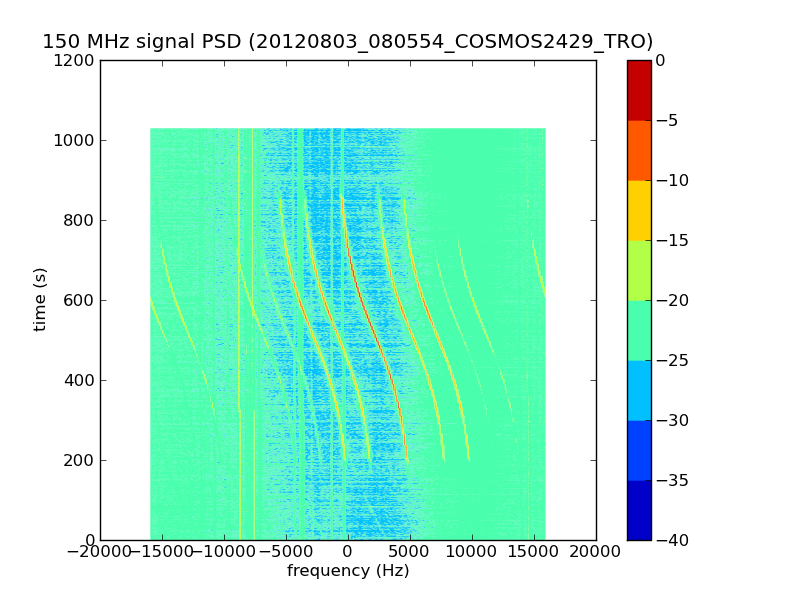 150 MHz signal PSD (20120803_080554_COSMOS2429_TRO)

1200
1000
800
600
400
200
0

time (s)

−20000 −15000 −10000 −5000 0 5000 10000 15000 20000

frequency (Hz)

0
−5
−10
−15
−20
−25
−30
−35
−40